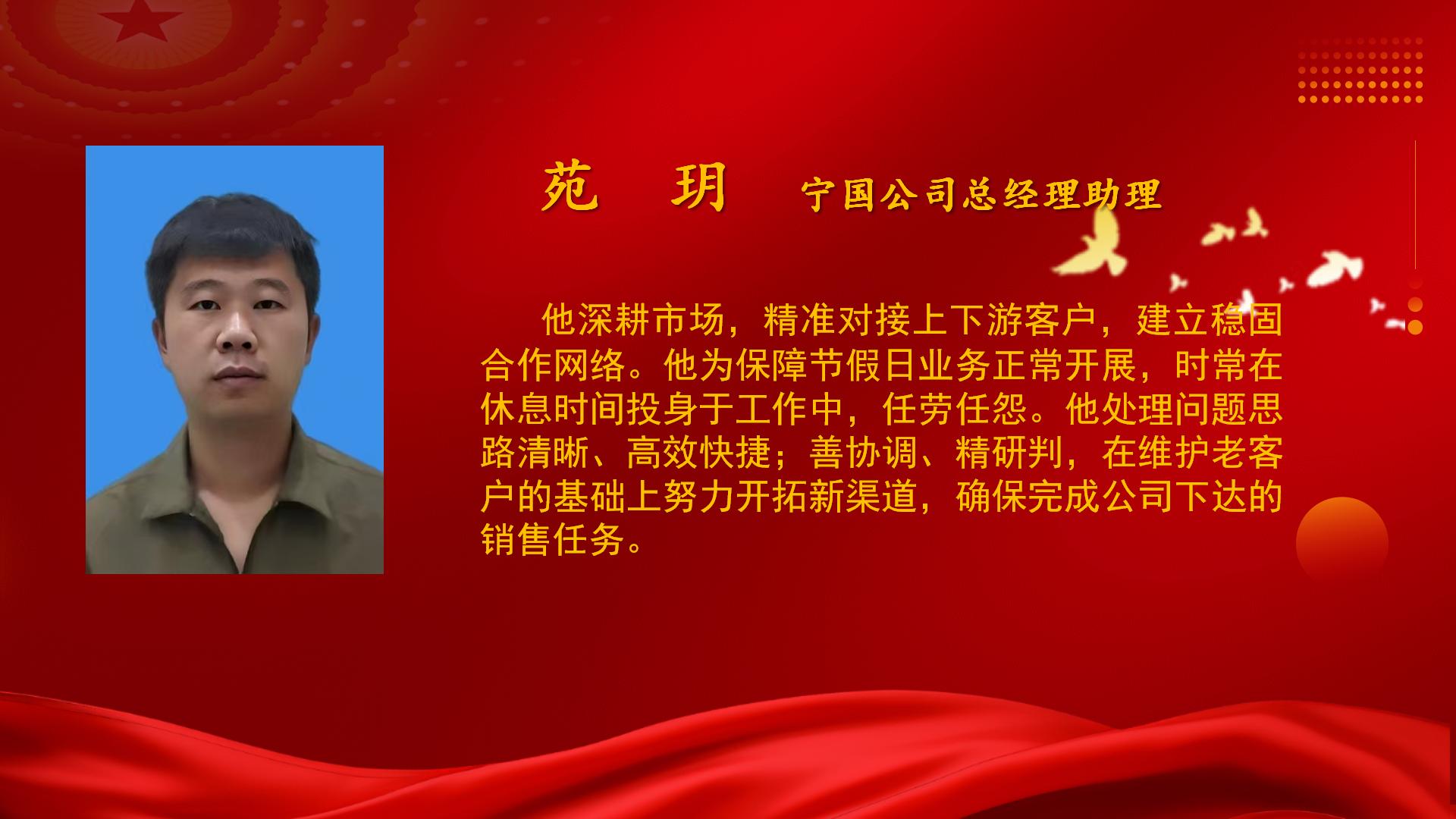 苑 玥 宁国公司总经理助理

他深耕市场，精准对接上下游客户，建立稳固合作网络。他为保障节假日业务正常开展，时常在休息时间投身于工作中，任劳任怨。他处理问题思路清晰、高效快捷；善协调、精研判，在维护老客户的基础上努力开拓新渠道，确保完成公司下达的销售任务。